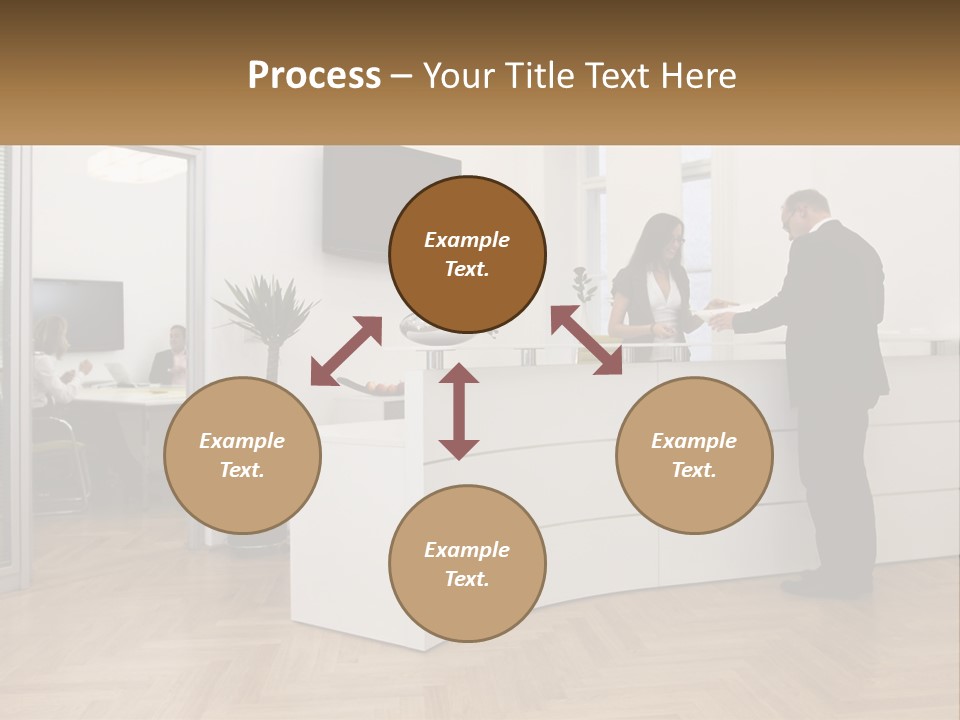 Process – Your Title Text Here

Example Text.

Example Text.

Example Text.

Example Text.